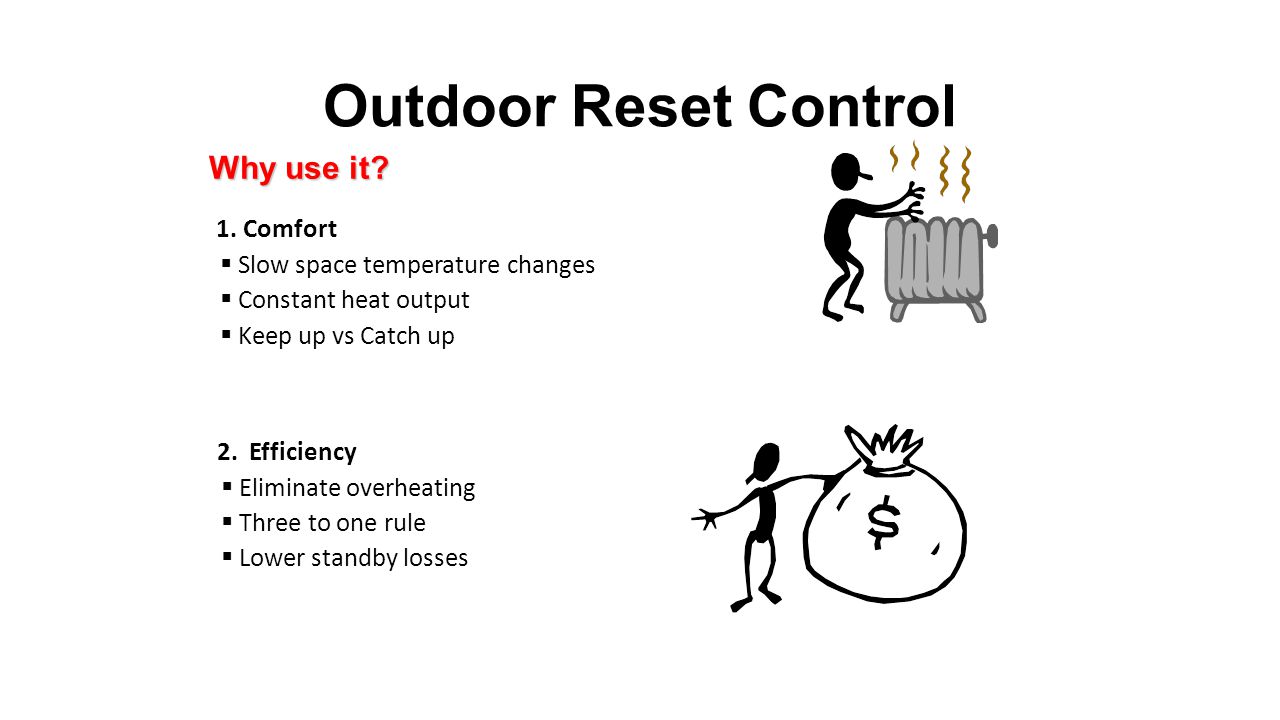 Outdoor Reset Control

Why use it?

1. Comfort
▪ Slow space temperature changes
▪ Constant heat output
▪ Keep up vs Catch up

2. Efficiency
▪ Eliminate overheating
▪ Three to one rule
▪ Lower standby losses

$